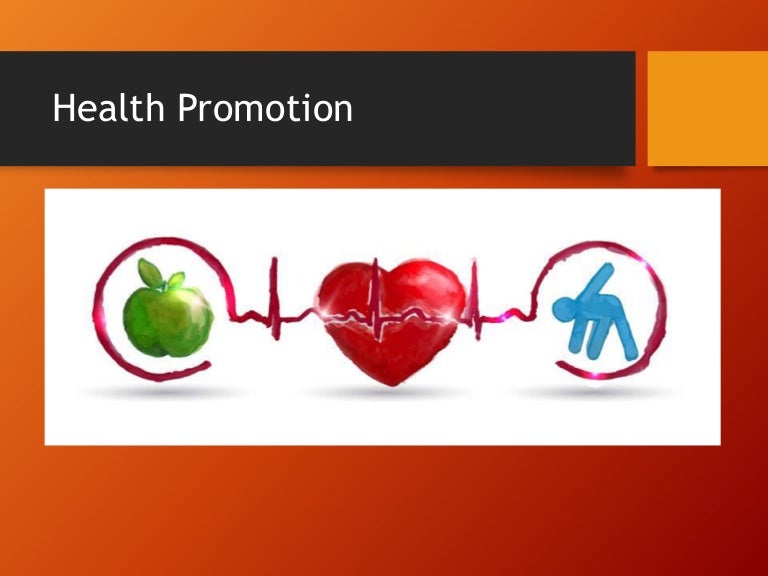 Health Promotion